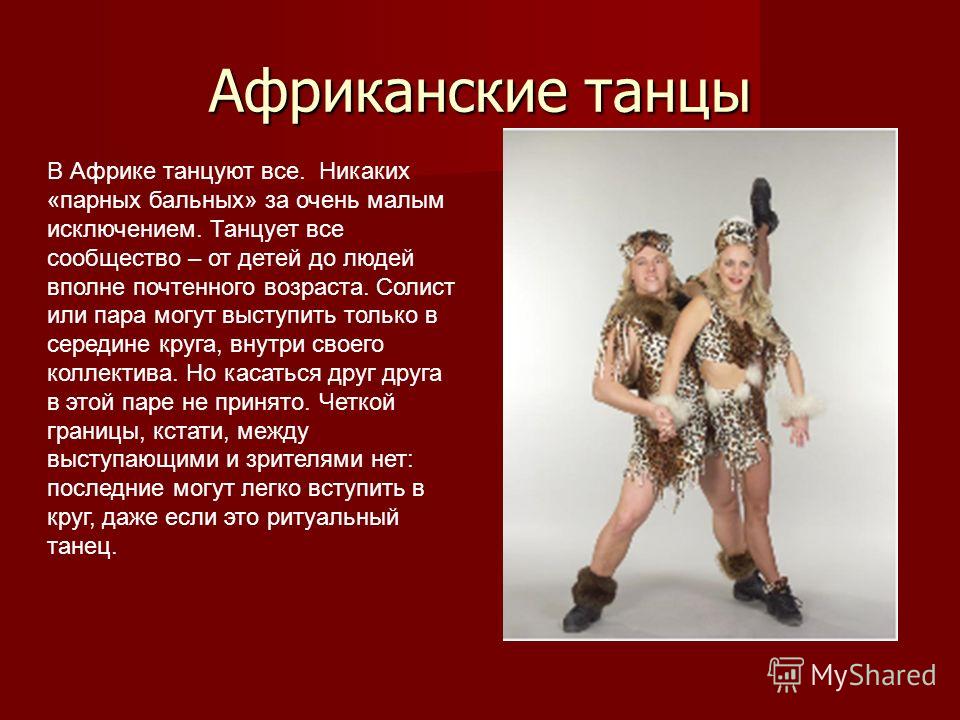 Африканские танцы

В Африке танцуют все. Никаких «парных бальных» за очень малым исключением. Танцует все сообщество – от детей до людей вполне почтенного возраста. Солист или пара могут выступить только в середине круга, внутри своего коллектива. Но касаться друг друга в этой паре не принято. Четкой границы, кстати, между выступающими и зрителями нет: последние могут легко вступить в круг, даже если это ритуальный танец.

MyShared